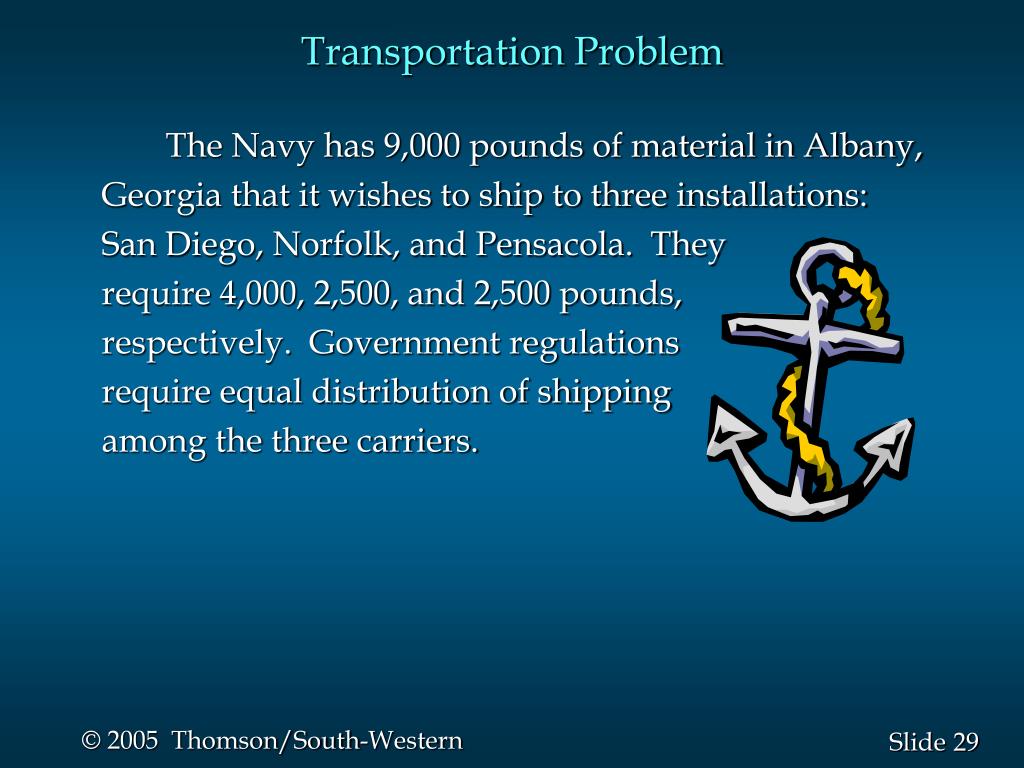 Transportation Problem

The Navy has 9,000 pounds of material in Albany, Georgia that it wishes to ship to three installations: San Diego, Norfolk, and Pensacola. They require 4,000, 2,500, and 2,500 pounds, respectively. Government regulations require equal distribution of shipping among the three carriers.

© 2005 Thomson/South-Western

Slide 29